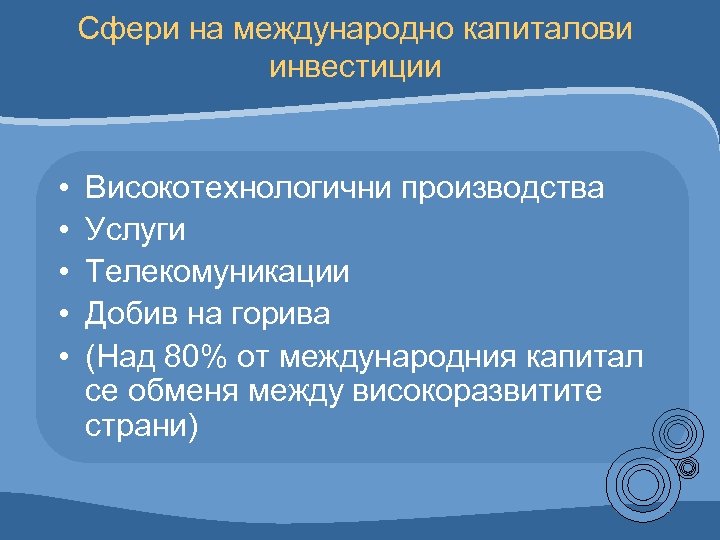 Сфери на международно капиталови инвестиции

• Високотехнологични производства
• Услуги
• Телекомуникации
• Добив на горива
• (Над 80% от международния капитал се обменя между високоразвитите страни)